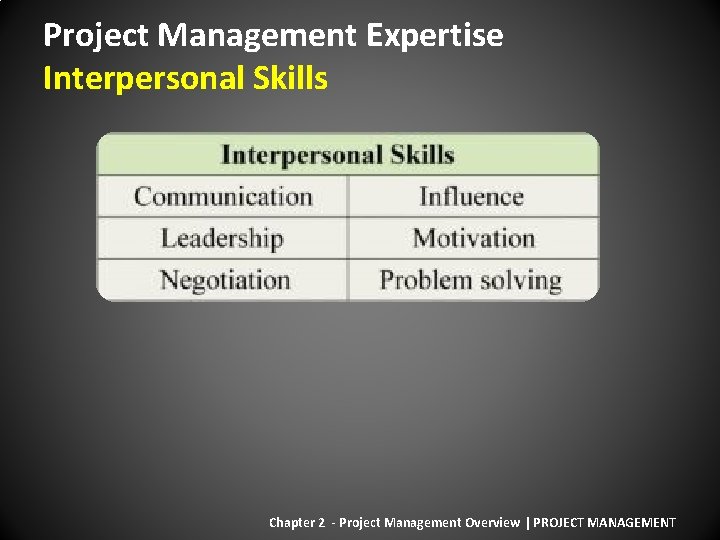 Project Management Expertise
Interpersonal Skills

| Interpersonal Skills | |
|---|---|
| Communication | Influence |
| Leadership | Motivation |
| Negotiation | Problem solving |

Chapter 2 - Project Management Overview | PROJECT MANAGEMENT